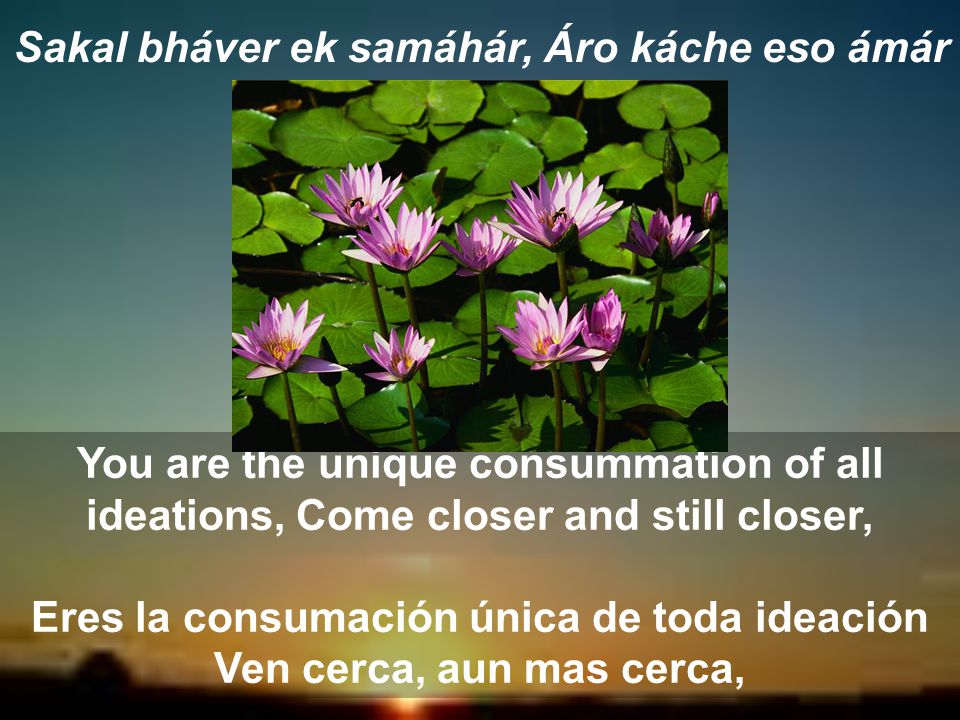 Sakal bháver ek samáhár, Áro káche eso ámár

You are the unique consummation of all ideations, Come closer and still closer,

Eres la consumación única de toda ideación
Ven cerca, aun mas cerca,